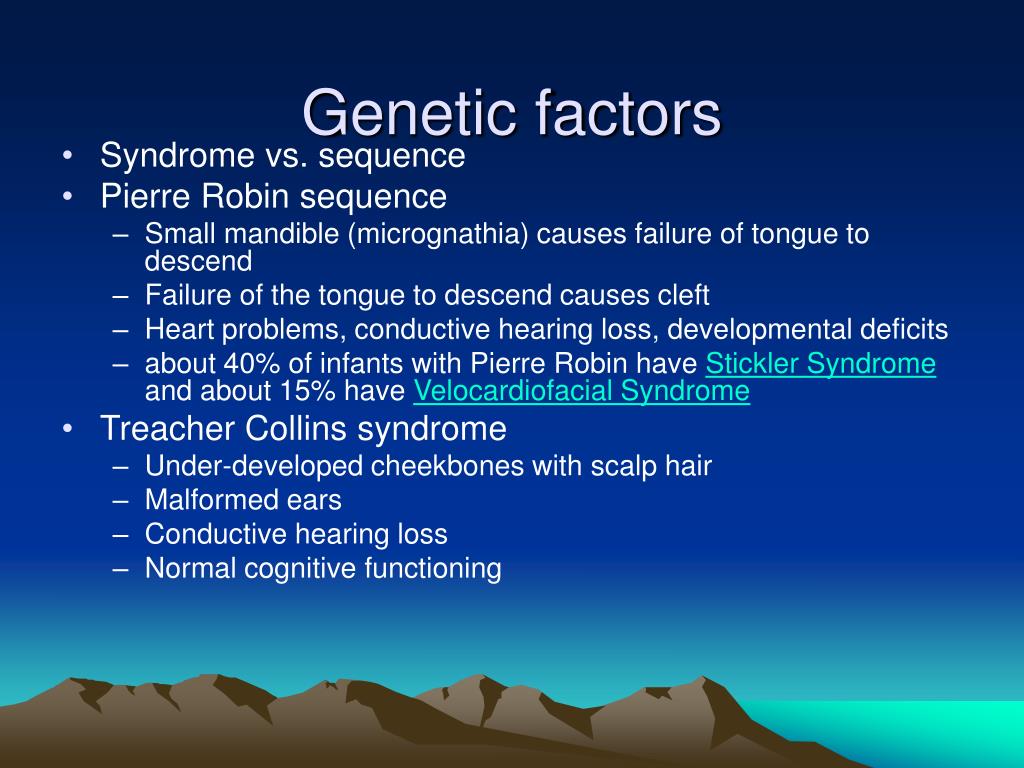 Genetic factors

• Syndrome vs. sequence
• Pierre Robin sequence
  – Small mandible (micrognathia) causes failure of tongue to descend
  – Failure of the tongue to descend causes cleft
  – Heart problems, conductive hearing loss, developmental deficits
  – about 40% of infants with Pierre Robin have Stickler Syndrome and about 15% have Velocardiofacial Syndrome
• Treacher Collins syndrome
  – Under-developed cheekbones with scalp hair
  – Malformed ears
  – Conductive hearing loss
  – Normal cognitive functioning